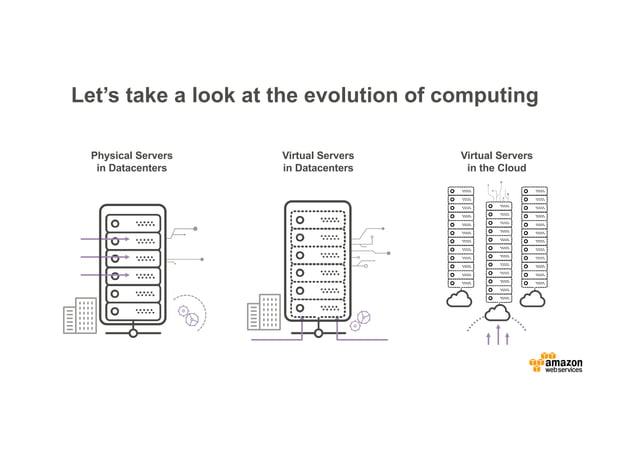 Let's take a look at the evolution of computing

Physical Servers in Datacenters

Virtual Servers in Datacenters

Virtual Servers in the Cloud

amazon web services